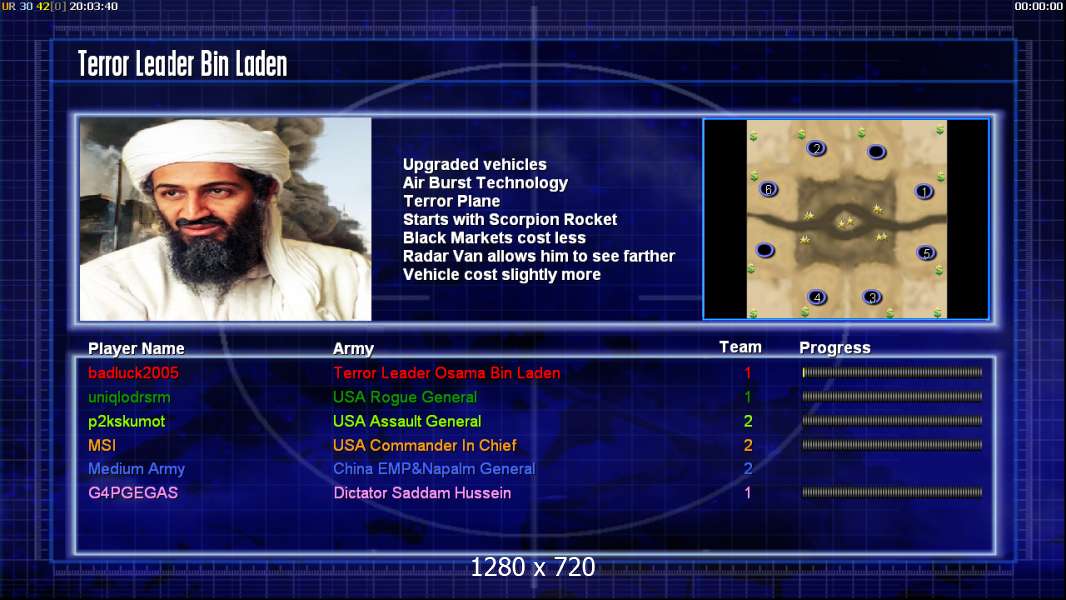 UR 30 42[0] 20:03:40

00:00:00

Terror Leader Bin Laden

Upgraded vehicles
Air Burst Technology
Terror Plane
Starts with Scorpion Rocket
Black Markets cost less
Radar Van allows him to see farther
Vehicle cost slightly more

2
6
1
5
4
3

| Player Name | Army | Team | Progress |
|---|---|---|---|
| badluck2005 | Terror Leader Osama Bin Laden | 1 | |
| uniqlodrsrm | USA Rogue General | 1 | |
| p2kskumot | USA Assault General | 2 | |
| MSI | USA Commander In Chief | 2 | |
| Medium Army | China EMP&Napalm General | 2 | |
| G4PGEGAS | Dictator Saddam Hussein | 1 | |

1280 x 720